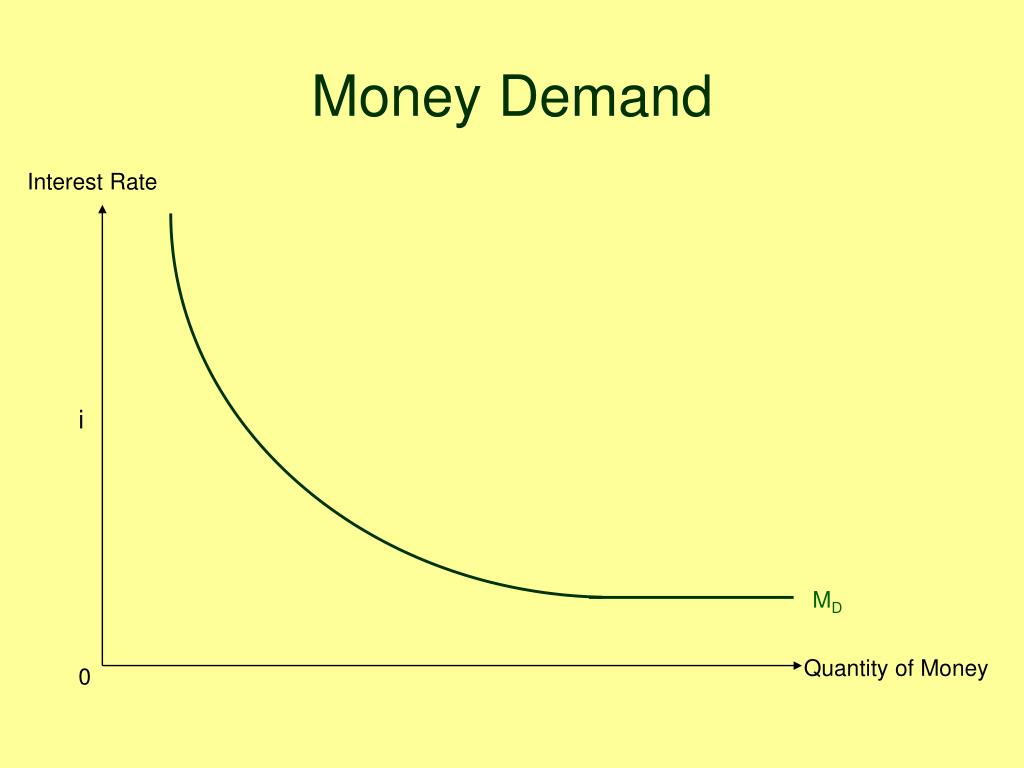 Money Demand

Interest Rate

i

$M_D$

0

Quantity of Money